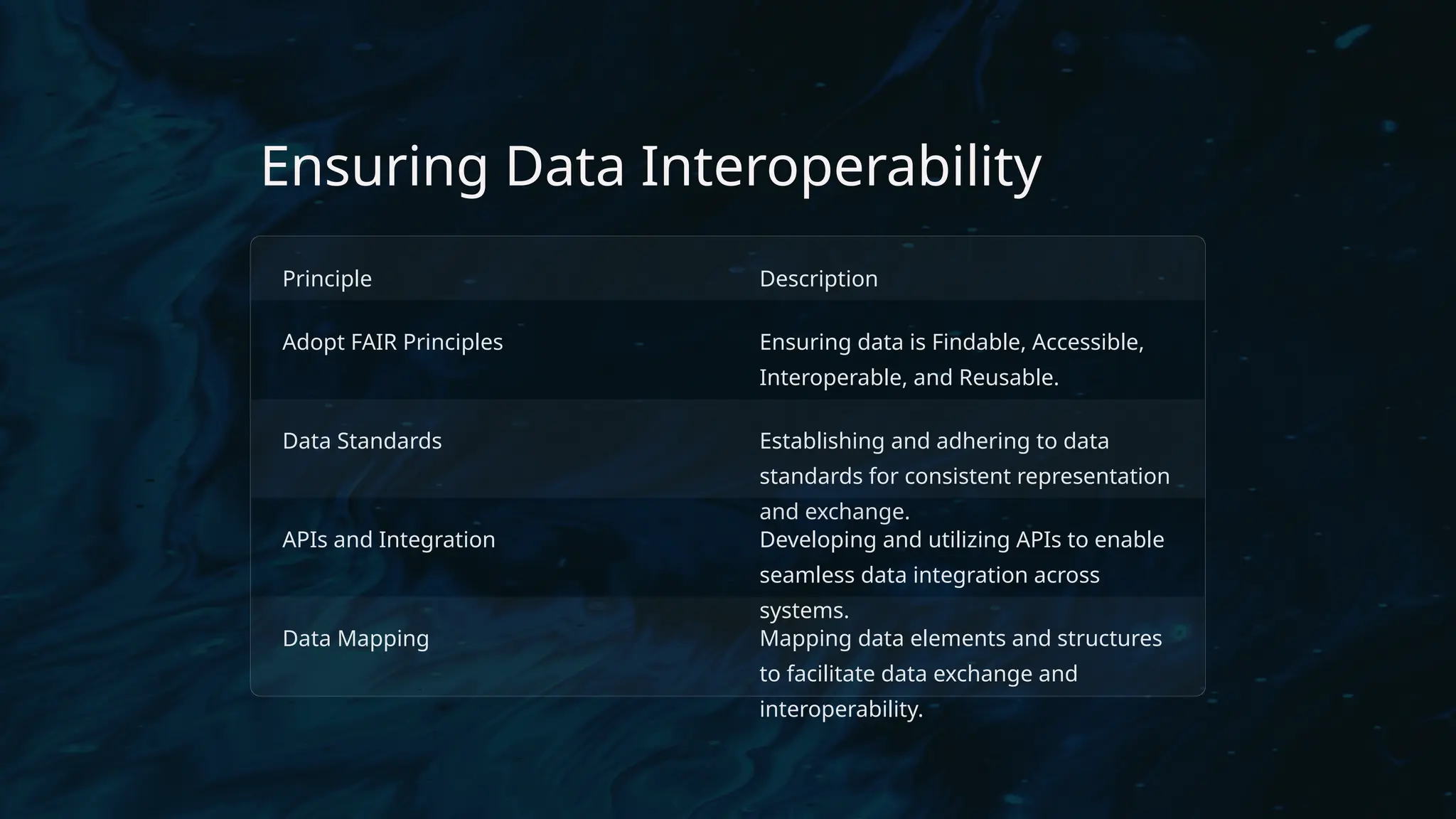 Ensuring Data Interoperability

| Principle | Description |
|---|---|
| Adopt FAIR Principles | Ensuring data is Findable, Accessible, Interoperable, and Reusable. |
| Data Standards | Establishing and adhering to data standards for consistent representation and exchange. |
| APIs and Integration | Developing and utilizing APIs to enable seamless data integration across systems. |
| Data Mapping | Mapping data elements and structures to facilitate data exchange and interoperability. |